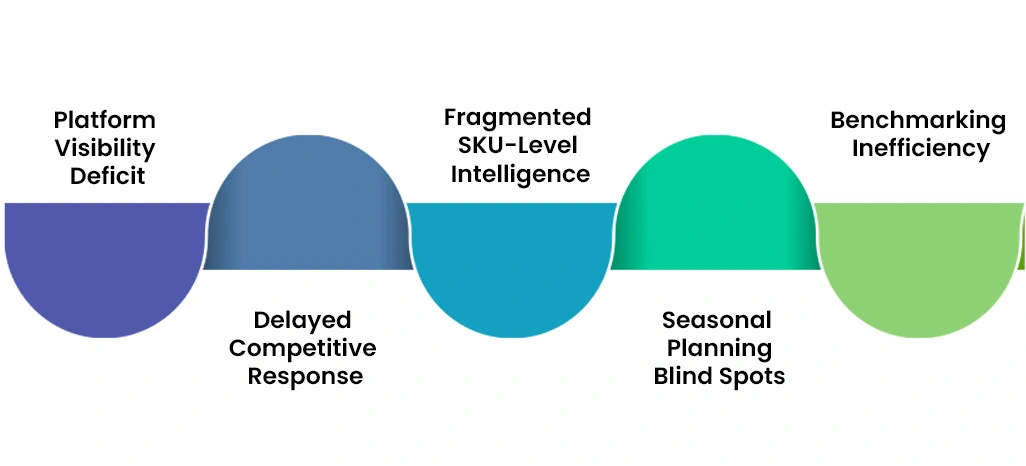 Platform Visibility Deficit

Delayed Competitive Response

Fragmented SKU-Level Intelligence

Seasonal Planning Blind Spots

Benchmarking Inefficiency